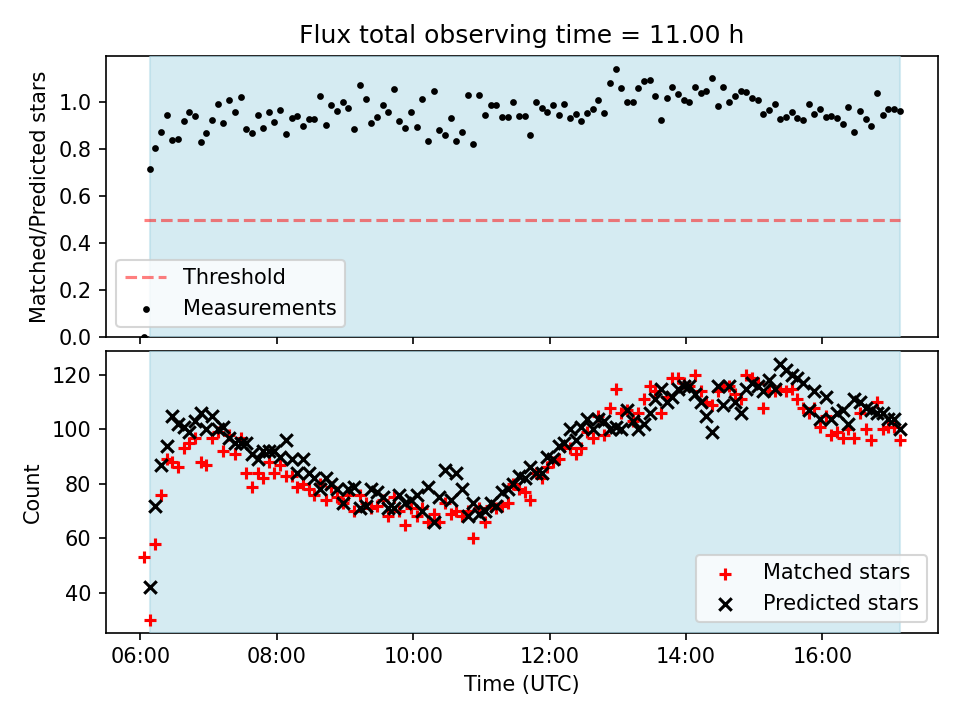 Flux total observing time = 11.00 h

Matched/Predicted stars

1.0
0.8
0.6
0.4
0.2
0.0

Threshold
Measurements

Count

120
100
80
60
40

Matched stars
Predicted stars

06:00
08:00
10:00
12:00
14:00
16:00

Time (UTC)